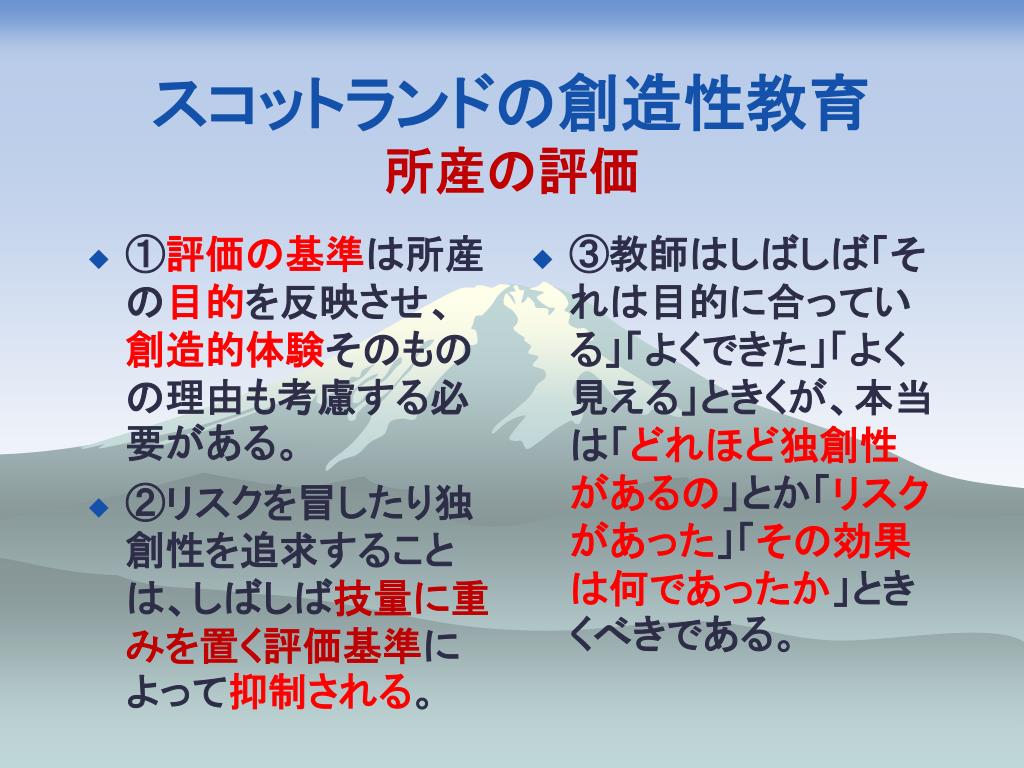 スコットランドの創造性教育
所産の評価

◆ ①評価の基準は所産の目的を反映させ、創造的体験そのものの理由も考慮する必要がある。

◆ ②リスクを冒したり独創性を追求することは、しばしば技量に重みを置く評価基準によって抑制される。

◆ ③教師はしばしば「それは目的に合っている」「よくできた」「よく見える」ときくが、本当は「どれほど独創性があるの」とか「リスクがあった」「その効果は何であったか」ときくべきである。